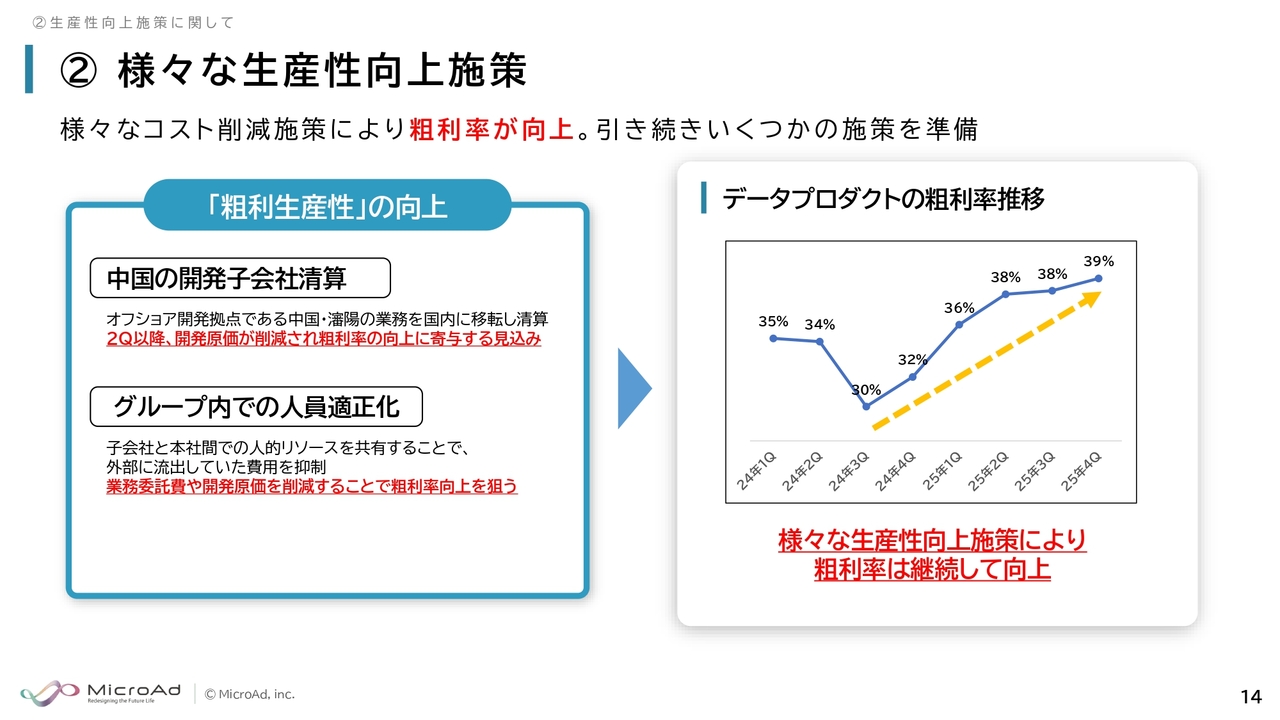 ②生産性向上施策に関して

② 様々な生産性向上施策

様々なコスト削減施策により粗利率が向上。引き続きいくつかの施策を準備

「粗利生産性」の向上

中国の開発子会社清算

オフショア開発拠点である中国・瀋陽の業務を国内に移転し清算
2Q以降、開発原価が削減され粗利率の向上に寄与する見込み

グループ内での人員適正化

子会社と本社間での人的リソースを共有することで、
外部に流出していた費用を抑制
業務委託費や開発原価を削減することで粗利率向上を狙う

データプロダクトの粗利率推移

35% 34% 30% 32% 36% 38% 38% 39%

24年1Q 24年2Q 24年3Q 24年4Q 25年1Q 25年2Q 25年3Q 25年4Q

様々な生産性向上施策により
粗利率は継続して向上

MicroAd
Redesigning the Future Life
© MicroAd, inc.

14